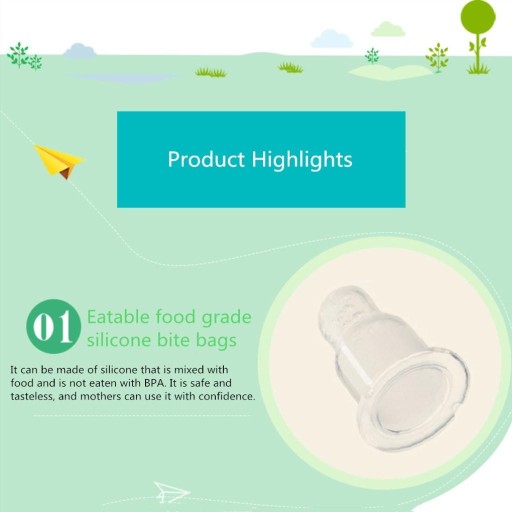 Product Highlights

01 Eatable food grade silicone bite bags

It can be made of silicone that is mixed with food and is not eaten with BPA. It is safe and tasteless, and mothers can use it with confidence.